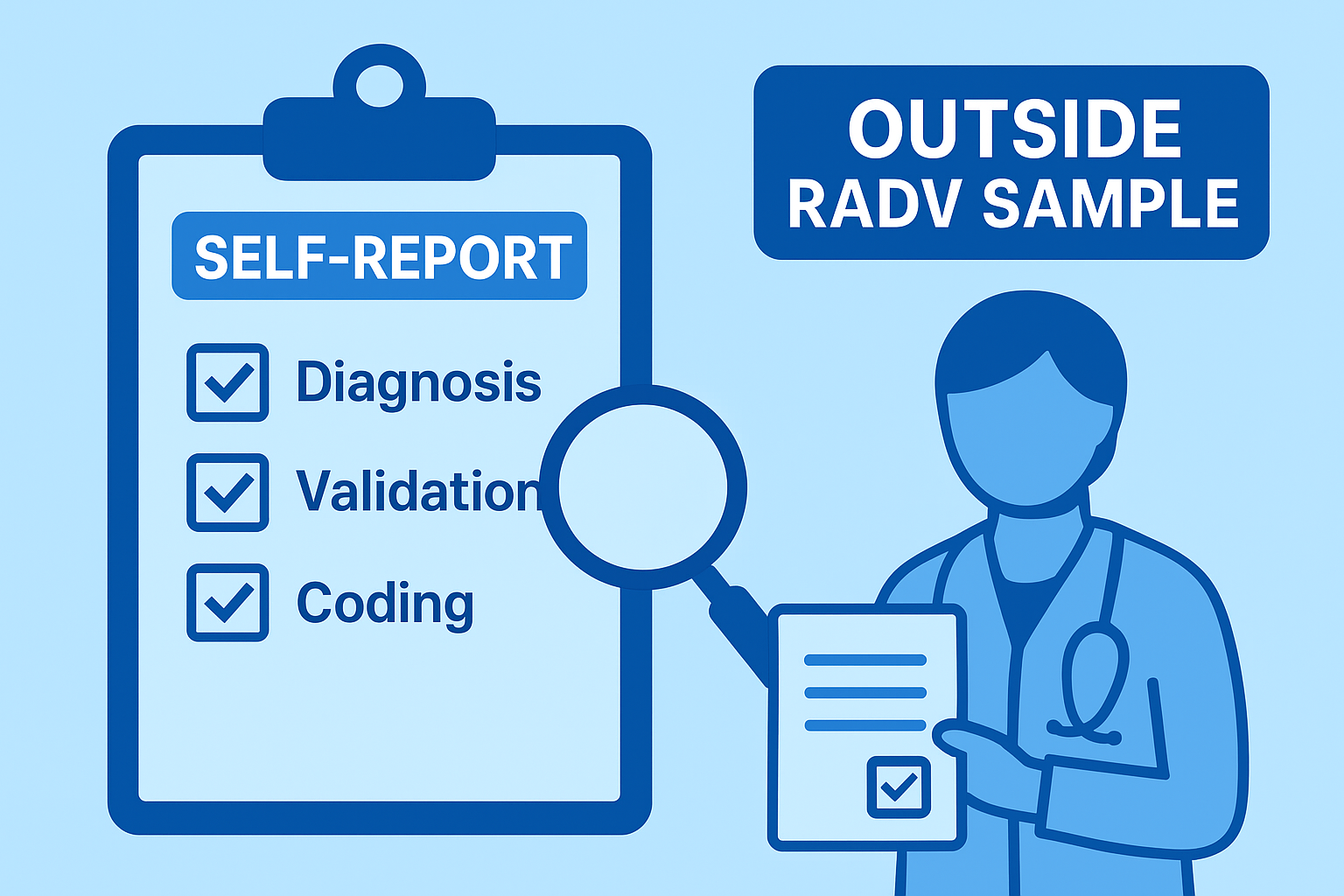 SELF-REPORT

Diagnosis

Validation

Coding

OUTSIDE RADV SAMPLE